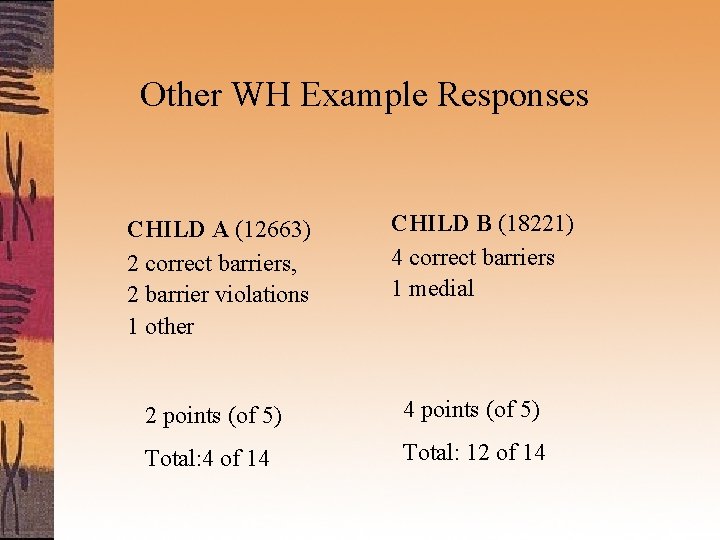 Other WH Example Responses

CHILD A (12663)
2 correct barriers,
2 barrier violations
1 other

2 points (of 5)

Total:4 of 14

CHILD B (18221)
4 correct barriers
1 medial

4 points (of 5)

Total: 12 of 14